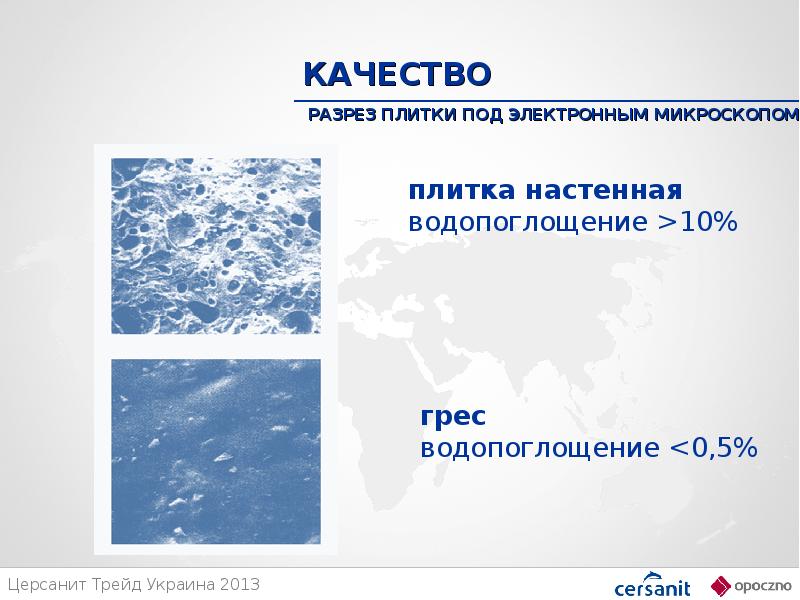 КАЧЕСТВО

РАЗРЕЗ ПЛИТКИ ПОД ЭЛЕКТРОННЫМ МИКРОСКОПОМ

плитка настенная
водопоглощение >10%

грес
водопоглощение <0,5%

Церсанит Трейд Украина 2013

cersanit

opoczno